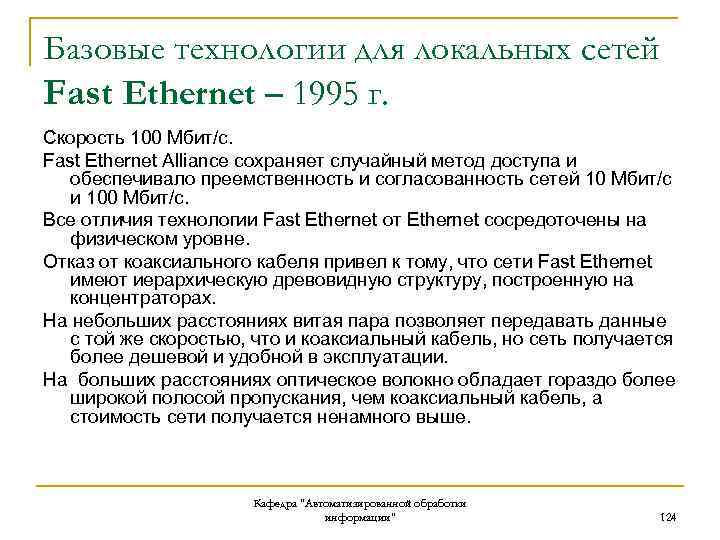 Базовые технологии для локальных сетей
Fast Ethernet – 1995 г.

Скорость 100 Мбит/с.

Fast Ethernet Alliance сохраняет случайный метод доступа и обеспечивало преемственность и согласованность сетей 10 Мбит/с и 100 Мбит/с.

Все отличия технологии Fast Ethernet от Ethernet сосредоточены на физическом уровне.

Отказ от коаксиального кабеля привел к тому, что сети Fast Ethernet имеют иерархическую древовидную структуру, построенную на концентраторах.

На небольших расстояниях витая пара позволяет передавать данные с той же скоростью, что и коаксиальный кабель, но сеть получается более дешевой и удобной в эксплуатации.

На больших расстояниях оптическое волокно обладает гораздо более широкой полосой пропускания, чем коаксиальный кабель, а стоимость сети получается ненамного выше.

Кафедра "Автоматизированной обработки информации"

124